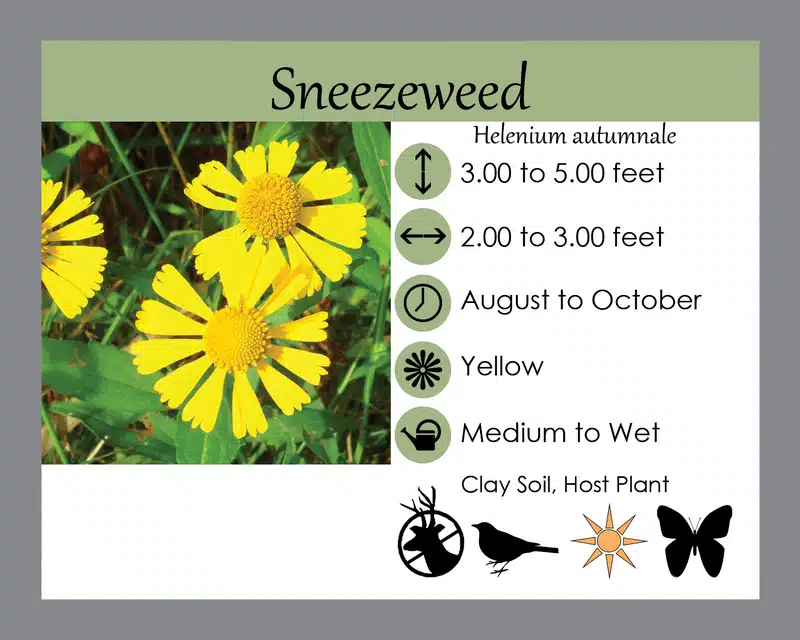 Sneezeweed

Helenium autumnale

3.00 to 5.00 feet

2.00 to 3.00 feet

August to October

Yellow

Medium to Wet

Clay Soil, Host Plant